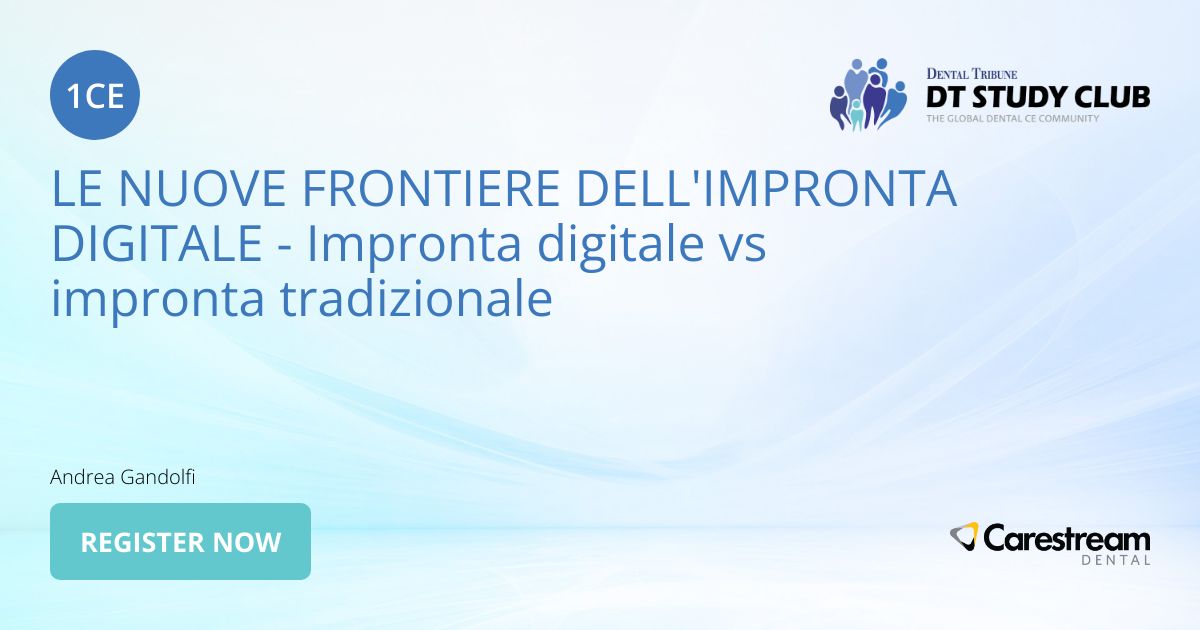 1CE

DENTAL TRIBUNE
DT STUDY CLUB
THE GLOBAL DENTAL CE COMMUNITY

LE NUOVE FRONTIERE DELL'IMPRONTA DIGITALE - Impronta digitale vs impronta tradizionale

Andrea Gandolfi

REGISTER NOW

Carestream
DENTAL